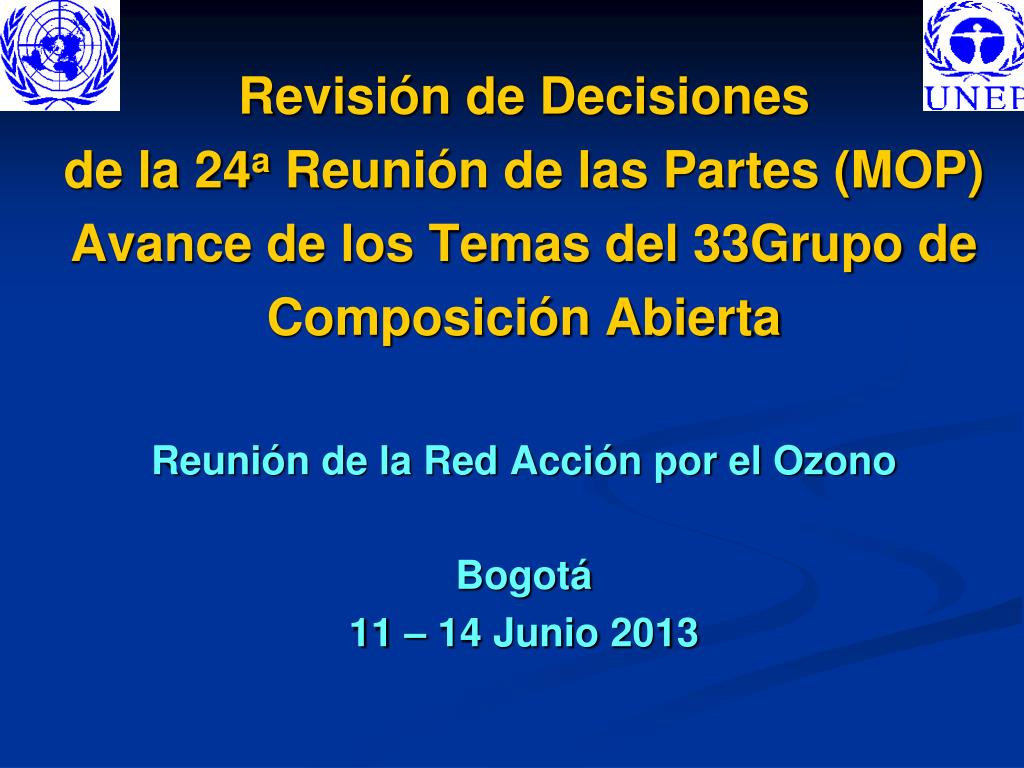 UNEP

Revisión de Decisiones de la 24ª Reunión de las Partes (MOP) Avance de los Temas del 33Grupo de Composición Abierta

Reunión de la Red Acción por el Ozono

Bogotá
11 – 14 Junio 2013